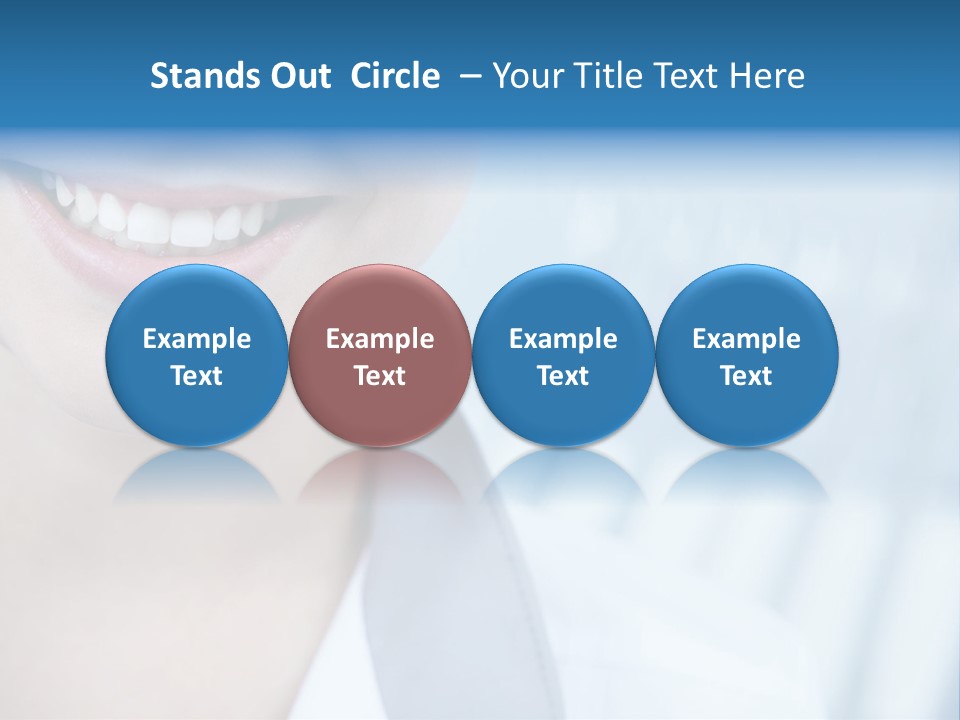 Stands Out Circle – Your Title Text Here

Example Text

Example Text

Example Text

Example Text